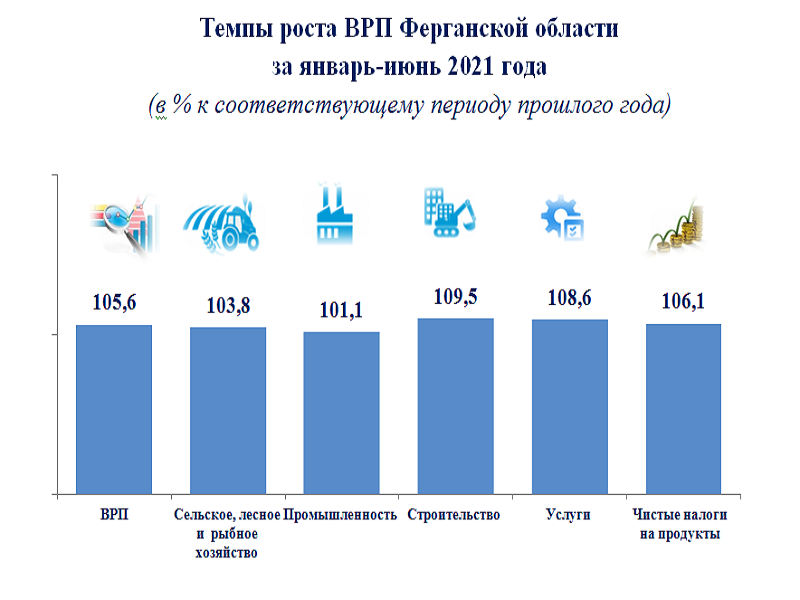 Темпы роста ВРП Ферганской области
за январь-июнь 2021 года
(в % к соответствующему периоду прошлого года)

105,6
103,8
101,1
109,5
108,6
106,1

ВРП
Сельское, лесное и рыбное хозяйство
Промышленность
Строительство
Услуги
Чистые налоги на продукты